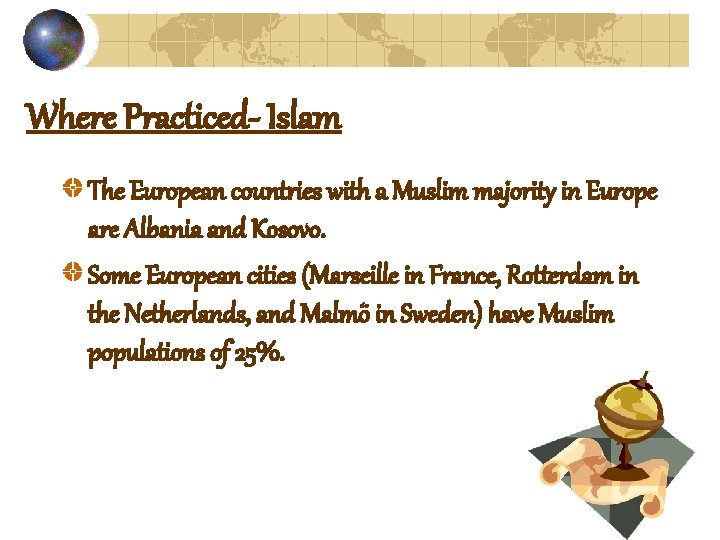 Where Practiced- Islam

The European countries with a Muslim majority in Europe are Albania and Kosovo.

Some European cities (Marseille in France, Rotterdam in the Netherlands, and Malmö in Sweden) have Muslim populations of 25%.